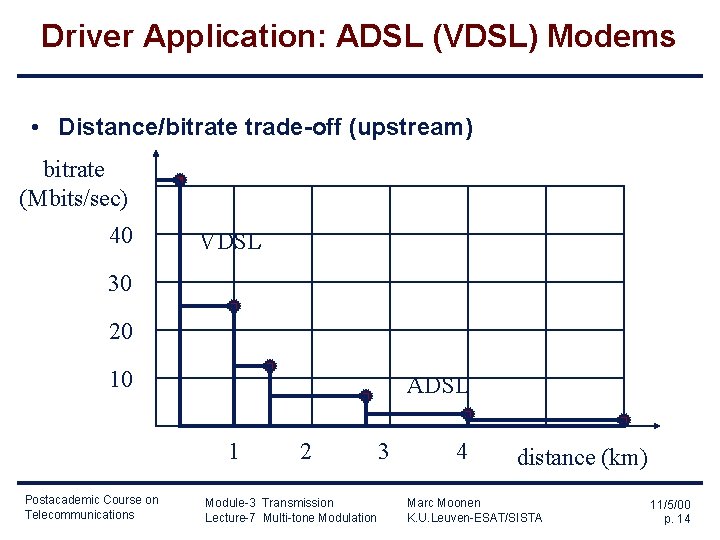 Driver Application: ADSL (VDSL) Modems

• Distance/bitrate trade-off (upstream)

bitrate (Mbits/sec)

40
30
20
10

VDSL

ADSL

1 2 3 4

distance (km)

Postacademic Course on Telecommunications

Module-3 Transmission
Lecture-7 Multi-tone Modulation

Marc Moonen
K.U.Leuven-ESAT/SISTA

11/5/00
p. 14